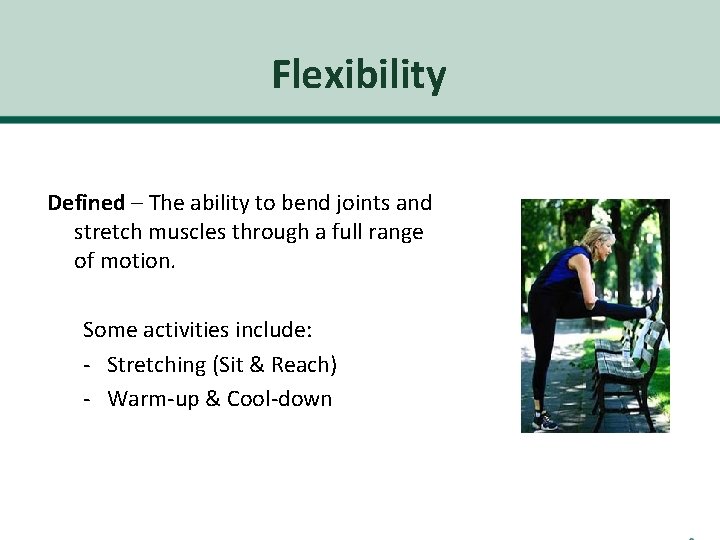 Flexibility

Defined – The ability to bend joints and stretch muscles through a full range of motion.

Some activities include:
- Stretching (Sit & Reach)
- Warm-up & Cool-down